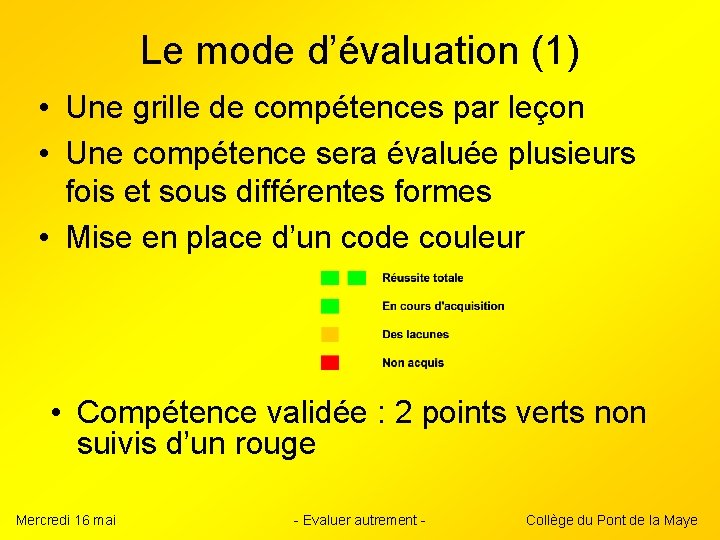 Le mode d’évaluation (1)

• Une grille de compétences par leçon
• Une compétence sera évaluée plusieurs fois et sous différentes formes
• Mise en place d’un code couleur

Réussite totale
En cours d'acquisition
Des lacunes
Non acquis

• Compétence validée : 2 points verts non suivis d’un rouge

Mercredi 16 mai - Evaluer autrement - Collège du Pont de la Maye